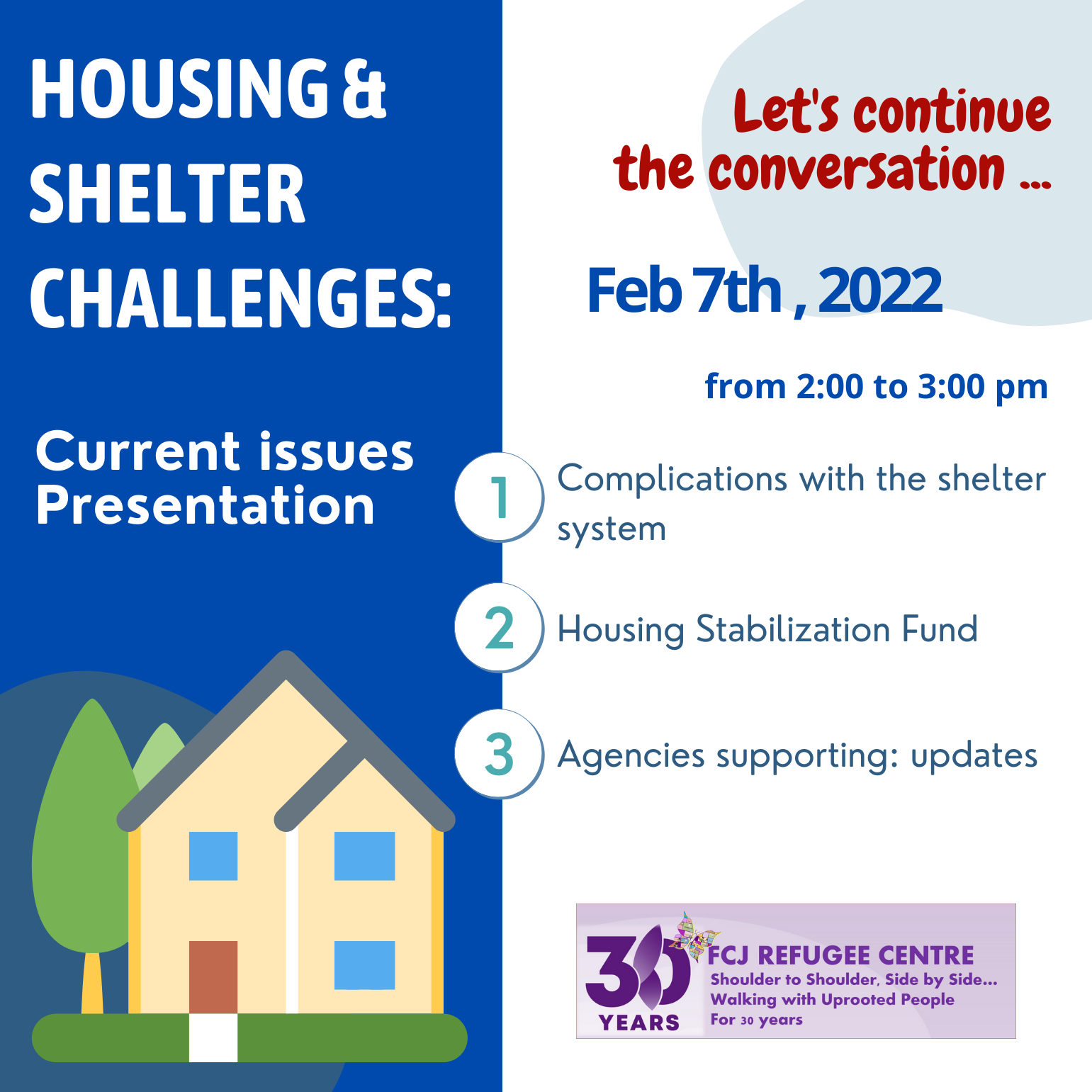 HOUSING & SHELTER CHALLENGES:

Current issues Presentation

Let's continue the conversation ...

Feb 7th , 2022

from 2:00 to 3:00 pm

1 Complications with the shelter system

2 Housing Stabilization Fund

3 Agencies supporting: updates

30 YEARS

FCJ REFUGEE CENTRE
Shoulder to Shoulder, Side by Side...
Walking with Uprooted People
For 30 years